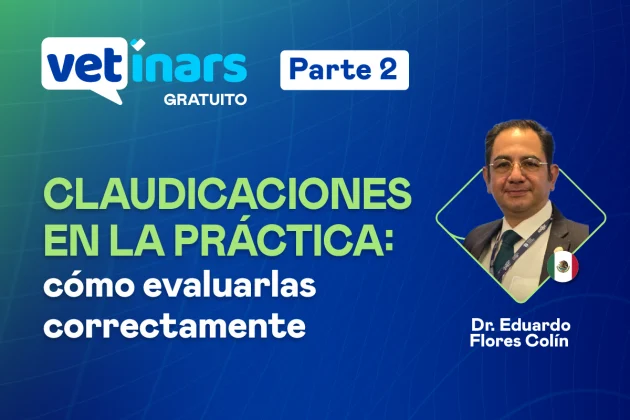 vetinars
GRATUITO

Parte 2

CLAUDICACIONES EN LA PRÁCTICA: cómo evaluarlas correctamente

Dr. Eduardo Flores Colín